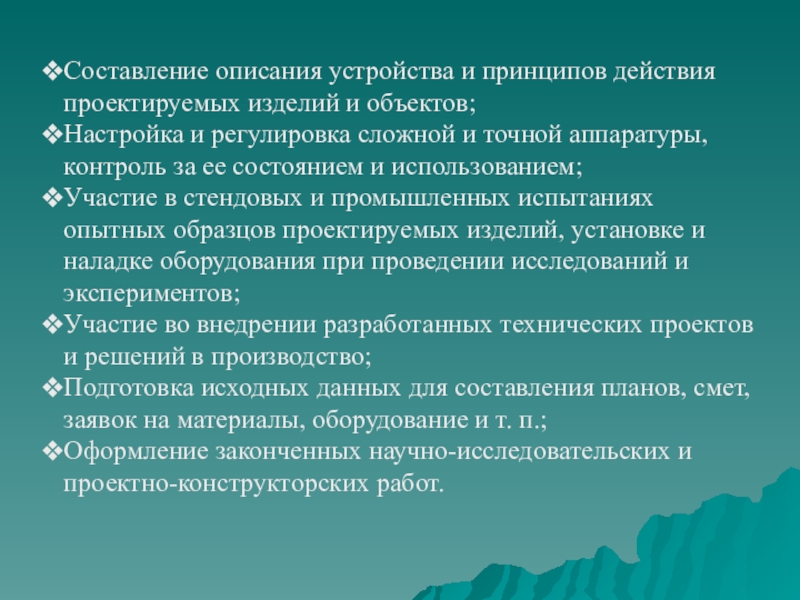 ❖Составление описания устройства и принципов действия проектируемых изделий и объектов;
❖Настройка и регулировка сложной и точной аппаратуры, контроль за ее состоянием и использованием;
❖Участие в стендовых и промышленных испытаниях опытных образцов проектируемых изделий, установке и наладке оборудования при проведении исследований и экспериментов;
❖Участие во внедрении разработанных технических проектов и решений в производство;
❖Подготовка исходных данных для составления планов, смет, заявок на материалы, оборудование и т. п.;
❖Оформление законченных научно-исследовательских и проектно-конструкторских работ.